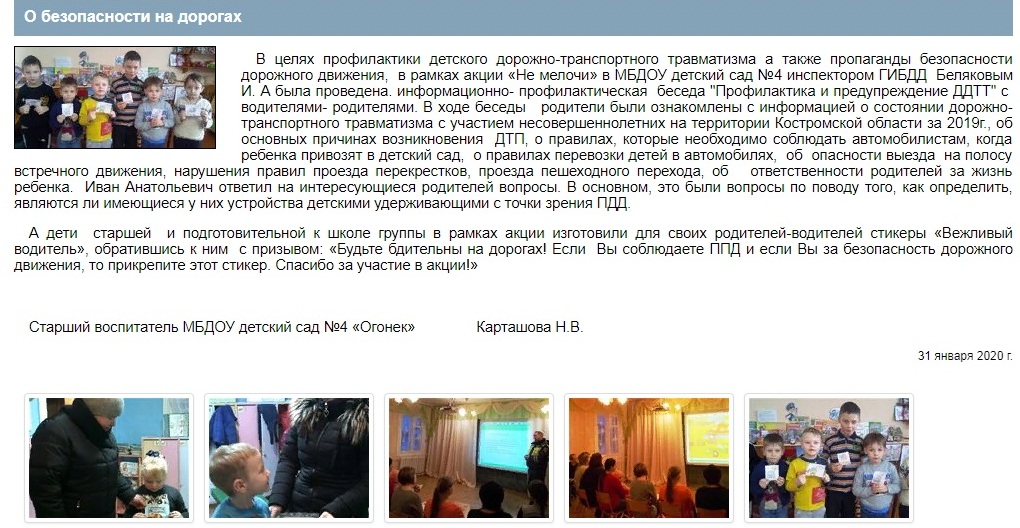 О безопасности на дорогах

В целях профилактики детского дорожно-транспортного травматизма а также пропаганды безопасности дорожного движения, в рамках акции «Не мелочи» в МБДОУ детский сад №4 инспектором ГИБДД Беляковым И. А была проведена. информационно- профилактическая беседа "Профилактика и предупреждение ДДТТ" с водителями- родителями. В ходе беседы родители были ознакомлены с информацией о состоянии дорожно-транспортного травматизма с участием несовершеннолетних на территории Костромской области за 2019г., об основных причинах возникновения ДТП, о правилах, которые необходимо соблюдать автомобилистам, когда ребенка привозят в детский сад, о правилах перевозки детей в автомобилях, об опасности выезда на полосу встречного движения, нарушения правил проезда перекрестков, проезда пешеходного перехода, об ответственности родителей за жизнь ребенка. Иван Анатольевич ответил на интересующиеся родителей вопросы. В основном, это были вопросы по поводу того, как определить, являются ли имеющиеся у них устройства детскими удерживающими с точки зрения ПДД.

А дети старшей и подготовительной к школе группы в рамках акции изготовили для своих родителей-водителей стикеры «Вежливый водитель», обратившись к ним с призывом: «Будьте бдительны на дорогах! Если Вы соблюдаете ППД и если Вы за безопасность дорожного движения, то прикрепите этот стикер. Спасибо за участие в акции!»

Старший воспитатель МБДОУ детский сад №4 «Огонек» Карташова Н.В.

31 января 2020 г.